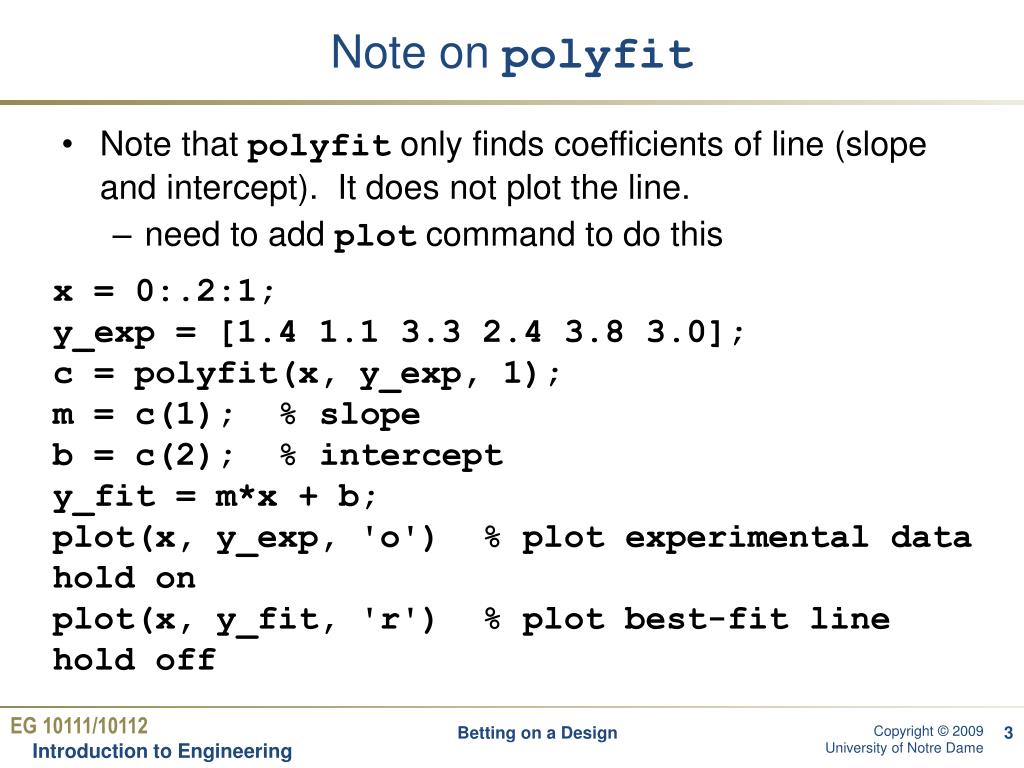 Note on polyfit

• Note that polyfit only finds coefficients of line (slope and intercept). It does not plot the line.
– need to add plot command to do this

x = 0:.2:1;
y_exp = [1.4 1.1 3.3 2.4 3.8 3.0];
c = polyfit(x, y_exp, 1);
m = c(1); % slope
b = c(2); % intercept
y_fit = m*x + b;
plot(x, y_exp, 'o') % plot experimental data
hold on
plot(x, y_fit, 'r') % plot best-fit line
hold off

EG 10111/10112
Introduction to Engineering

Betting on a Design

Copyright © 2009
University of Notre Dame

3